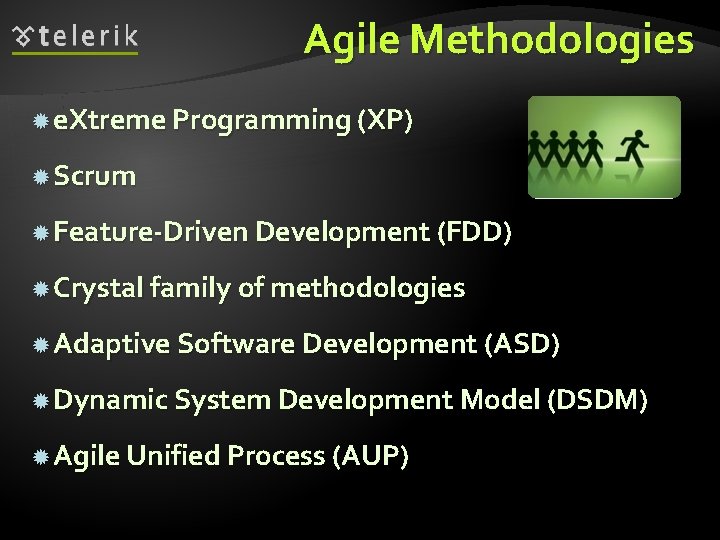 telerik

Agile Methodologies

eXtreme Programming (XP)

Scrum

Feature-Driven Development (FDD)

Crystal family of methodologies

Adaptive Software Development (ASD)

Dynamic System Development Model (DSDM)

Agile Unified Process (AUP)